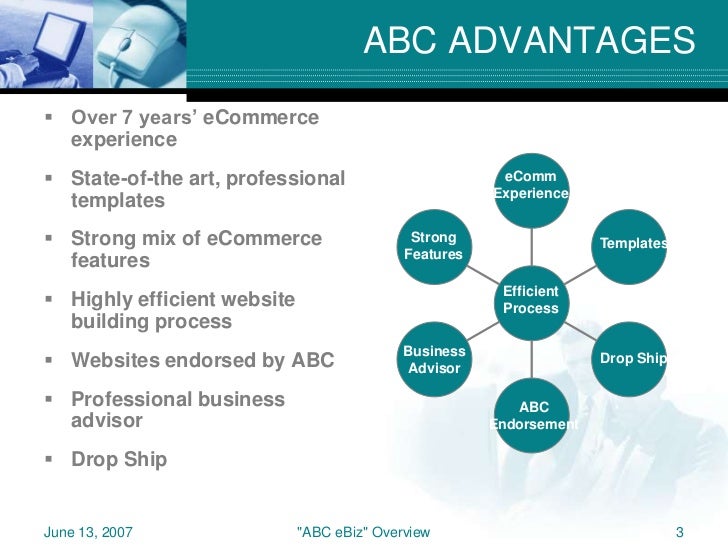 ABC ADVANTAGES

▪ Over 7 years' eCommerce experience

▪ State-of-the art, professional templates

▪ Strong mix of eCommerce features

▪ Highly efficient website building process

▪ Websites endorsed by ABC

▪ Professional business advisor

▪ Drop Ship

eComm Experience

Strong Features

Templates

Efficient Process

Business Advisor

Drop Ship

ABC Endorsement

June 13, 2007

"ABC eBiz" Overview

3